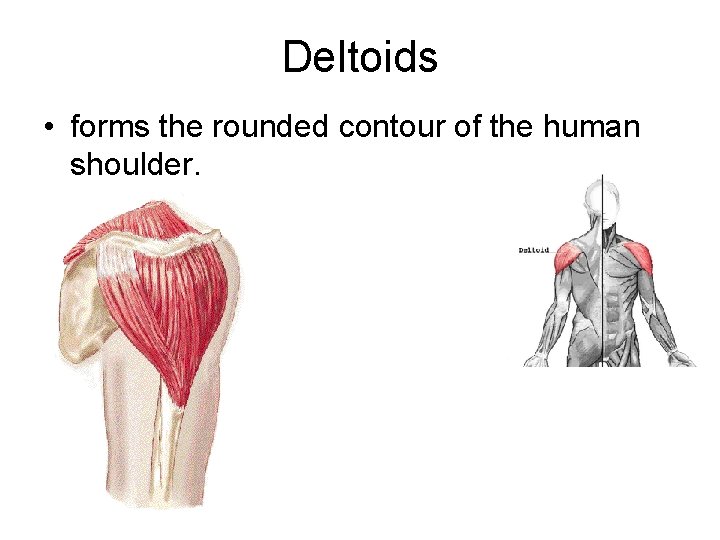 Deltoids

• forms the rounded contour of the human shoulder.

Deltoid